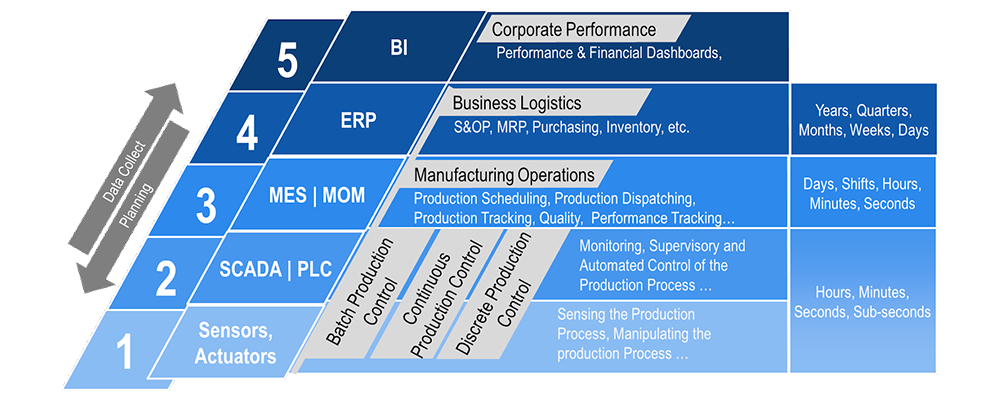 Data Collect
Planning

5
BI
Corporate Performance
Performance & Financial Dashboards,

4
ERP
Business Logistics
S&OP, MRP, Purchasing, Inventory, etc.
Years, Quarters, Months, Weeks, Days

3
MES | MOM
Manufacturing Operations
Production Scheduling, Production Dispatching, Production Tracking, Quality, Performance Tracking…
Days, Shifts, Hours, Minutes, Seconds

2
SCADA | PLC
Batch Production Control
Continuous Production Control
Discrete Production Control
Monitoring, Supervisory and Automated Control of the Production Process …
Hours, Minutes, Seconds, Sub-seconds

1
Sensors, Actuators
Sensing the Production Process, Manipulating the production Process …